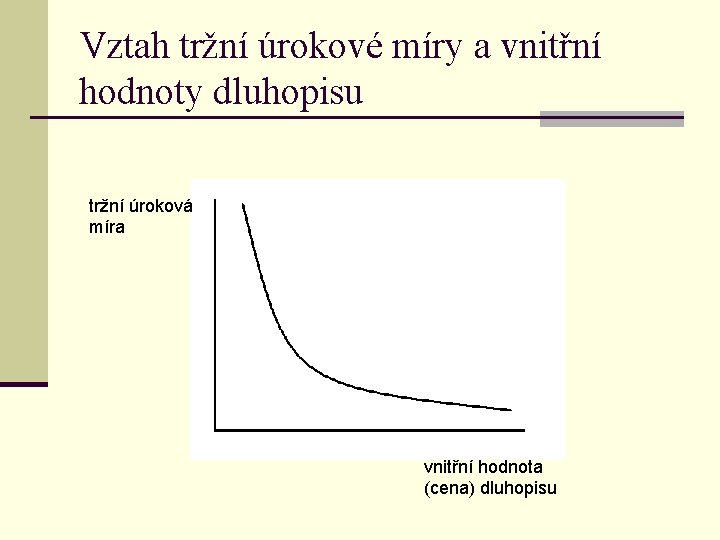 Vztah tržní úrokové míry a vnitřní hodnoty dluhopisu

tržní úroková míra

vnitřní hodnota (cena) dluhopisu